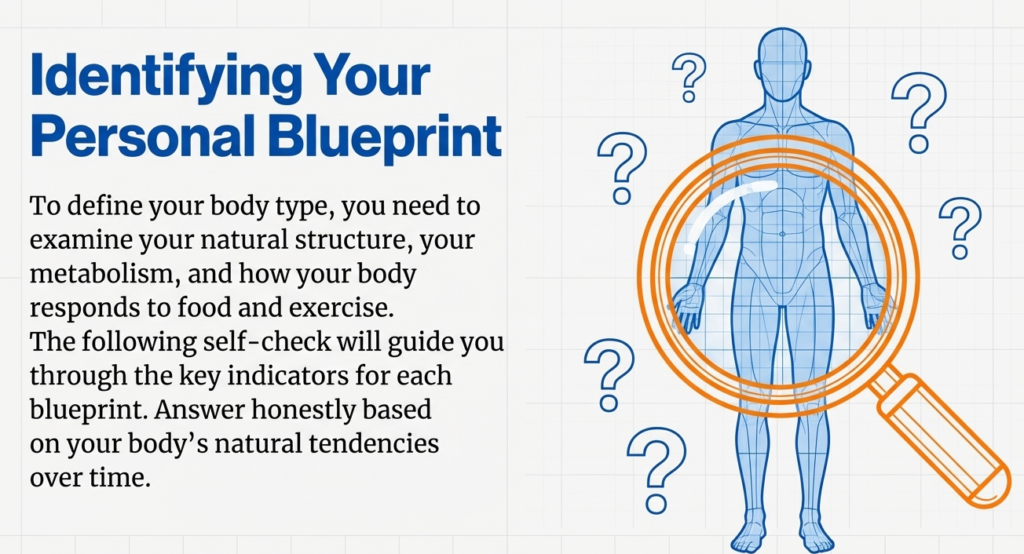 Identifying Your Personal Blueprint

To define your body type, you need to examine your natural structure, your metabolism, and how your body responds to food and exercise. The following self-check will guide you through the key indicators for each blueprint. Answer honestly based on your body's natural tendencies over time.

?
?
?
?
?
?